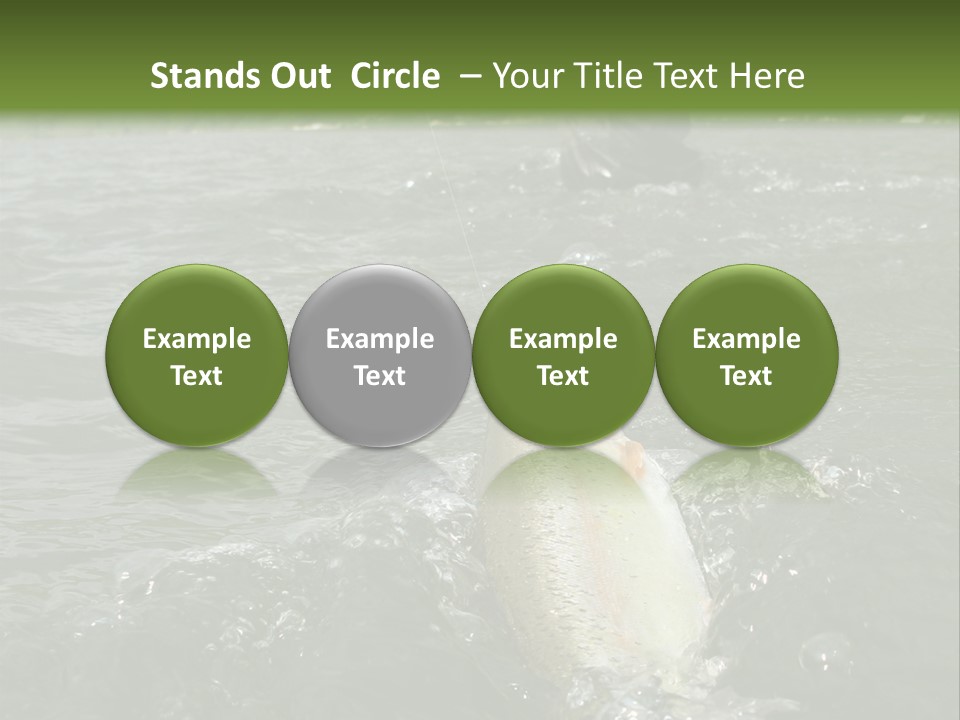 Stands Out  Circle  – Your Title Text Here

Example Text

Example Text

Example Text

Example Text